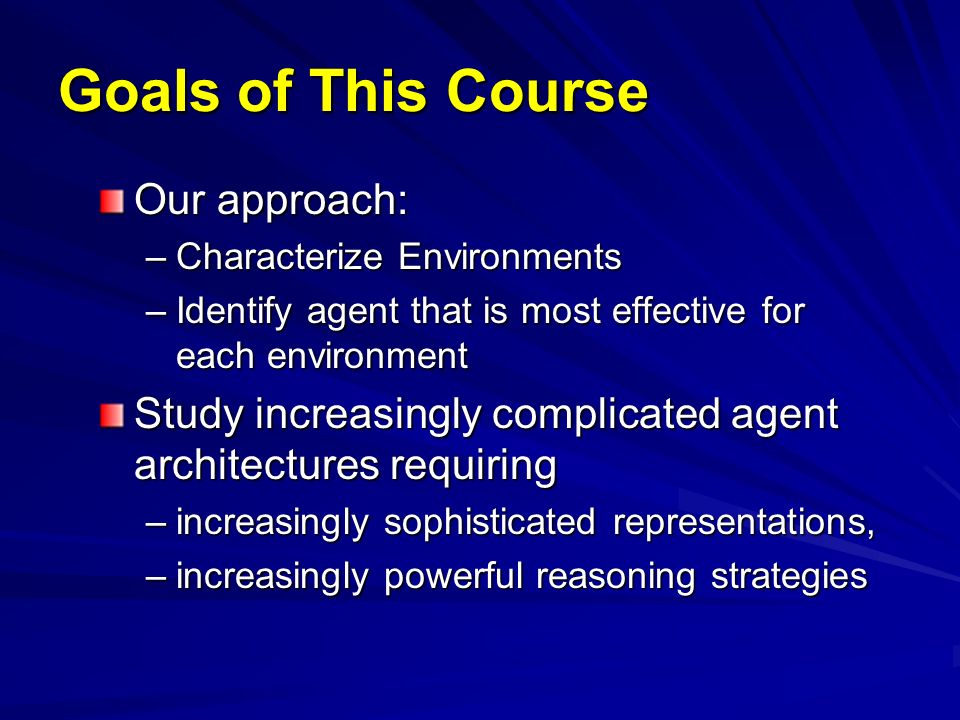 Goals of This Course

Our approach:

– Characterize Environments

– Identify agent that is most effective for each environment

Study increasingly complicated agent architectures requiring

– increasingly sophisticated representations,

– increasingly powerful reasoning strategies